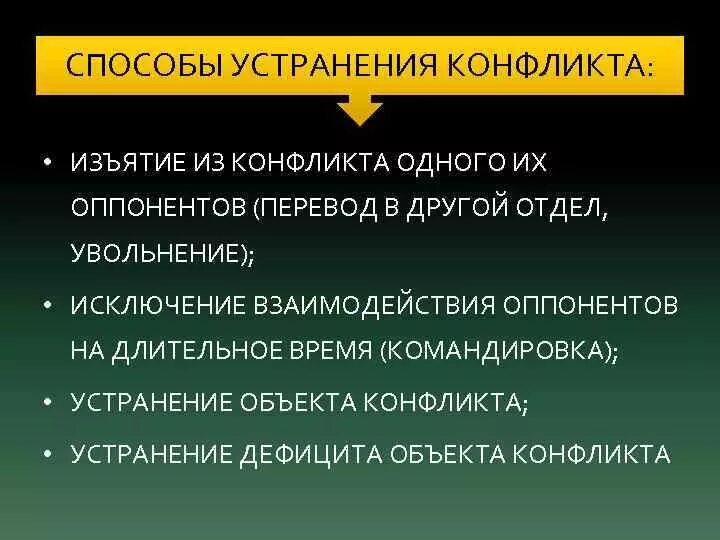 СПОСОБЫ УСТРАНЕНИЯ КОНФЛИКТА:

• ИЗЪЯТИЕ ИЗ КОНФЛИКТА ОДНОГО ИХ ОППОНЕНТОВ (ПЕРЕВОД В ДРУГОЙ ОТДЕЛ, УВОЛЬНЕНИЕ);
• ИСКЛЮЧЕНИЕ ВЗАИМОДЕЙСТВИЯ ОППОНЕНТОВ НА ДЛИТЕЛЬНОЕ ВРЕМЯ (КОМАНДИРОВКА);
• УСТРАНЕНИЕ ОБЪЕКТА КОНФЛИКТА;
• УСТРАНЕНИЕ ДЕФИЦИТА ОБЪЕКТА КОНФЛИКТА